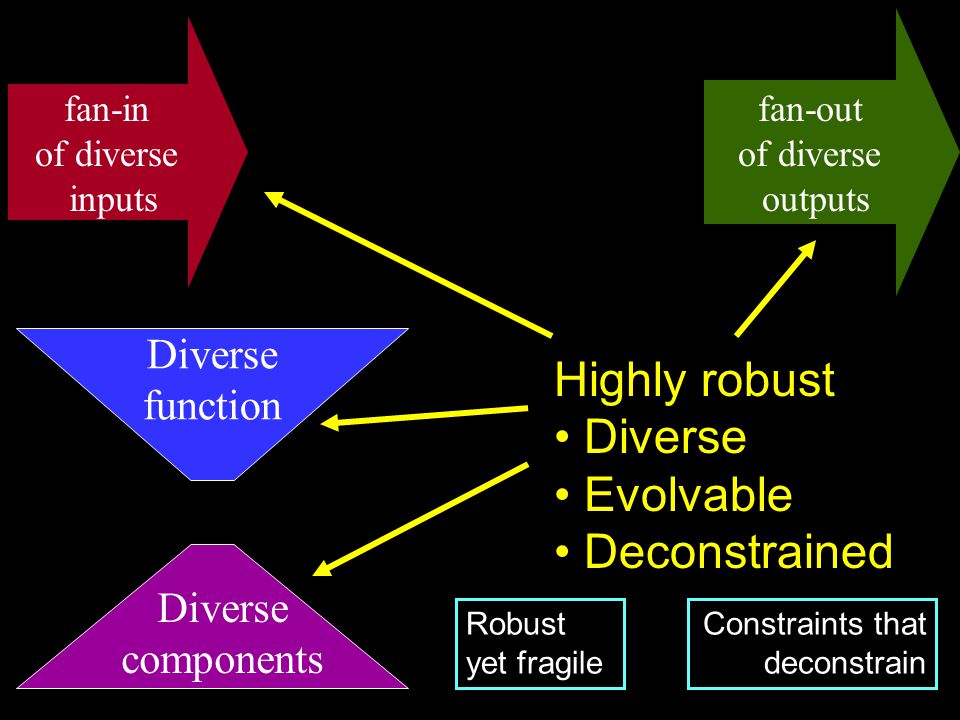 fan-in
of diverse
inputs

fan-out
of diverse
outputs

Diverse
function

Highly robust
• Diverse
• Evolvable
• Deconstrained

Diverse
components

Robust
yet fragile

Constraints that
deconstrain